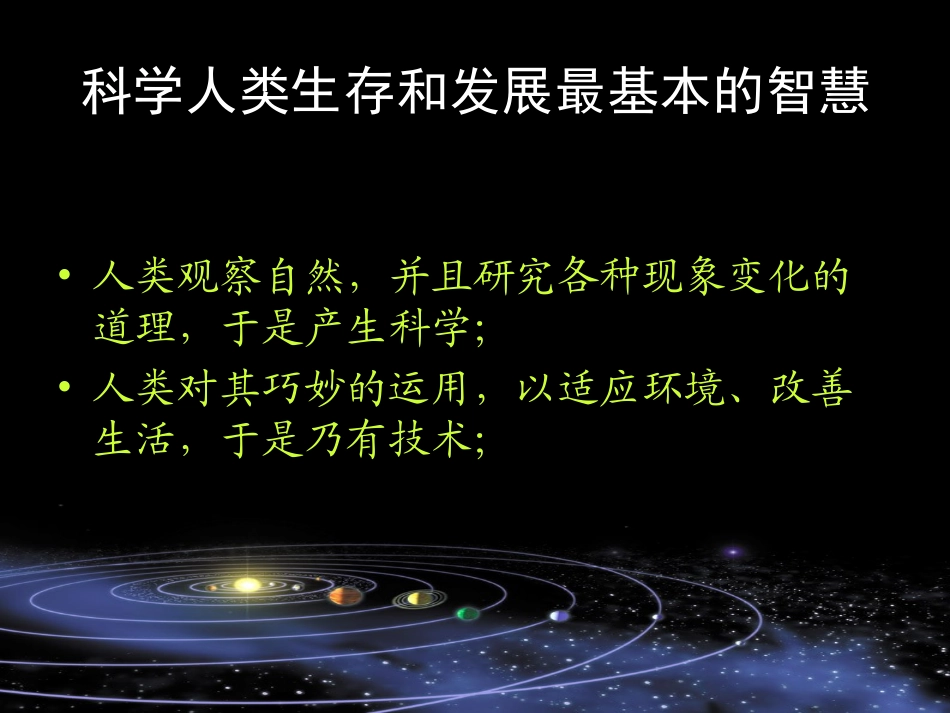 科学人类生存和发展最基本的智慧

• 人类观察自然，并且研究各种现象变化的道理，于是产生科学；
• 人类对其巧妙的运用，以适应环境、改善生活，于是乃有技术；